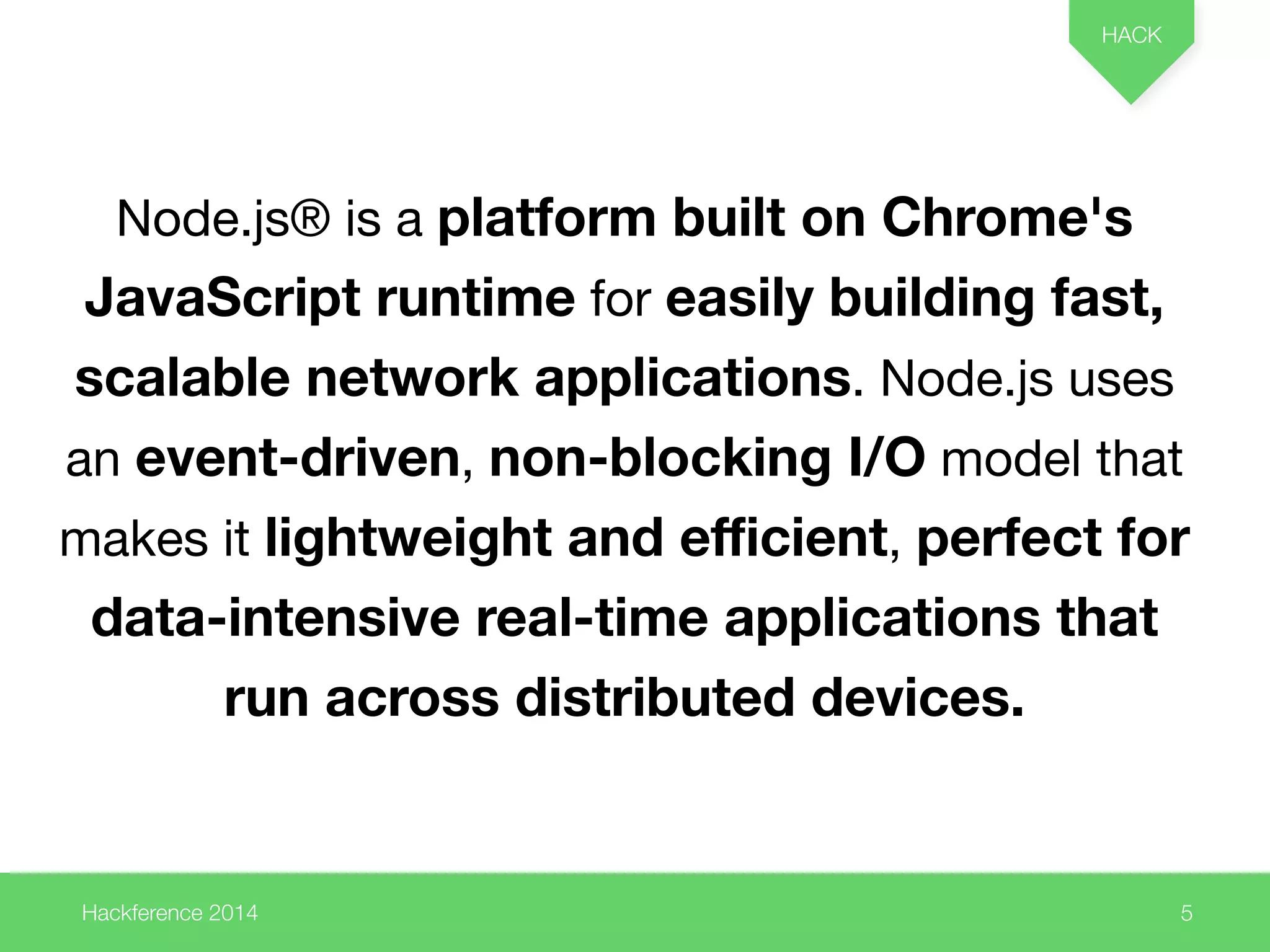 HACK

Node.js® is a platform built on Chrome's JavaScript runtime for easily building fast, scalable network applications. Node.js uses an event-driven, non-blocking I/O model that makes it lightweight and efficient, perfect for data-intensive real-time applications that run across distributed devices.

Hackference 2014

5